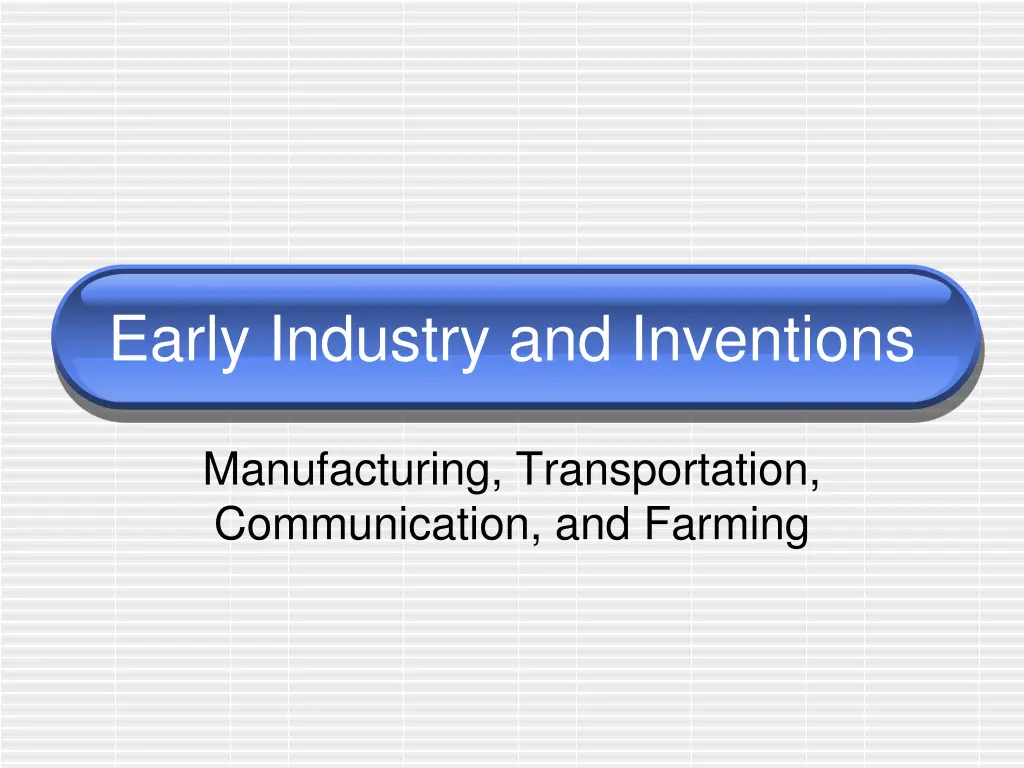 Early Industry and Inventions

Manufacturing, Transportation, Communication, and Farming